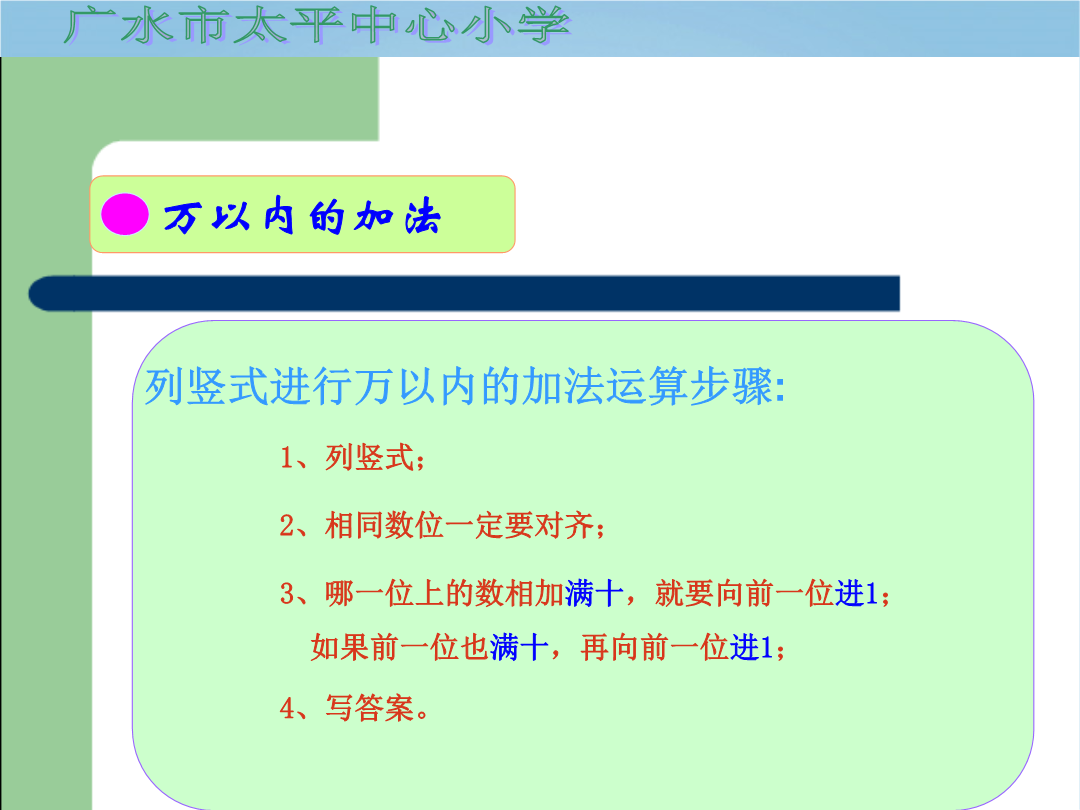 广水市太平中心小学

万以内的加法

列竖式进行万以内的加法运算步骤:

1、列竖式;

2、相同数位一定要对齐;

3、哪一位上的数相加满十，就要向前一位进1;
如果前一位也满十，再向前一位进1;

4、写答案。